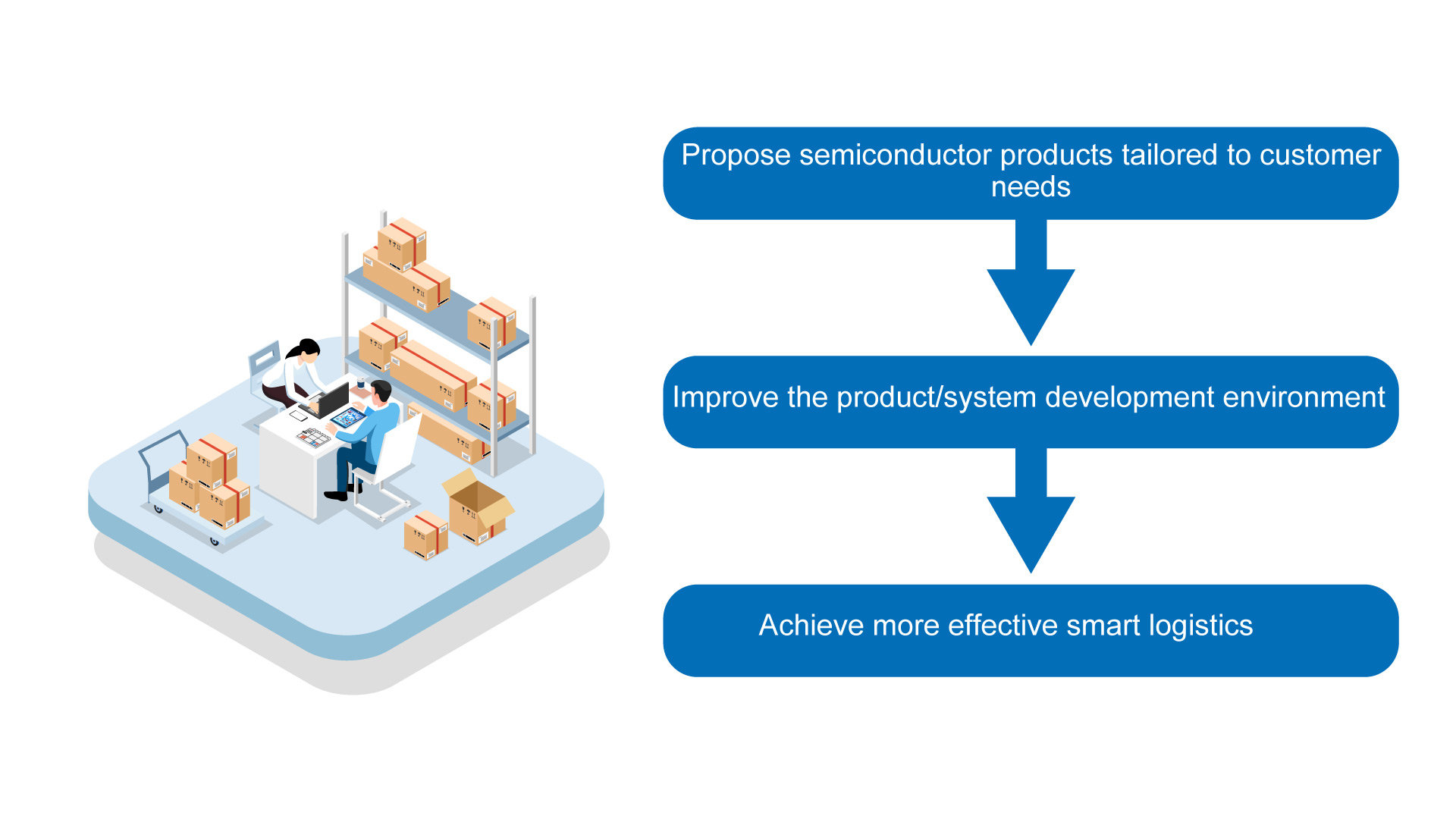 Propose semiconductor products tailored to customer needs

Improve the product/system development environment

Achieve more effective smart logistics